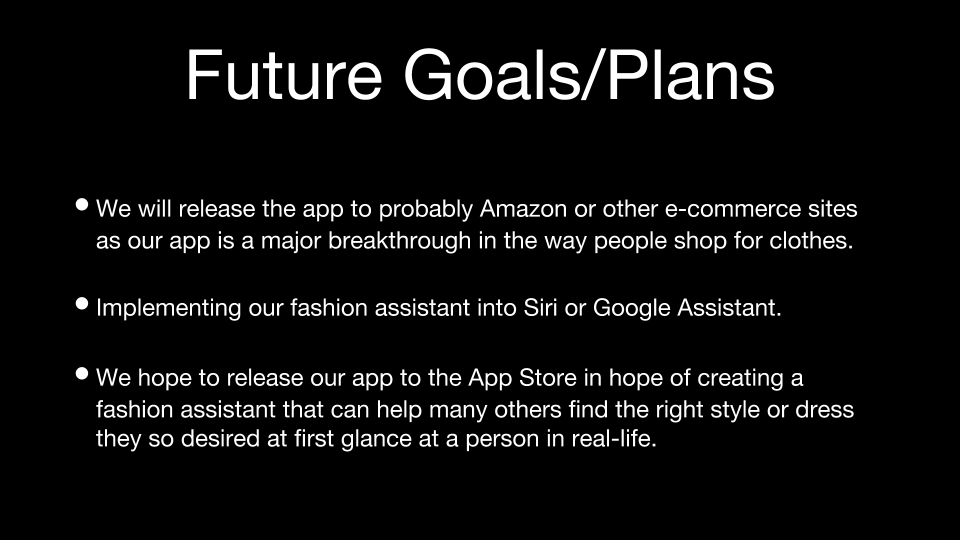 Future Goals/Plans

• We will release the app to probably Amazon or other e-commerce sites as our app is a major breakthrough in the way people shop for clothes.

• Implementing our fashion assistant into Siri or Google Assistant.

• We hope to release our app to the App Store in hope of creating a fashion assistant that can help many others find the right style or dress they so desired at first glance at a person in real-life.